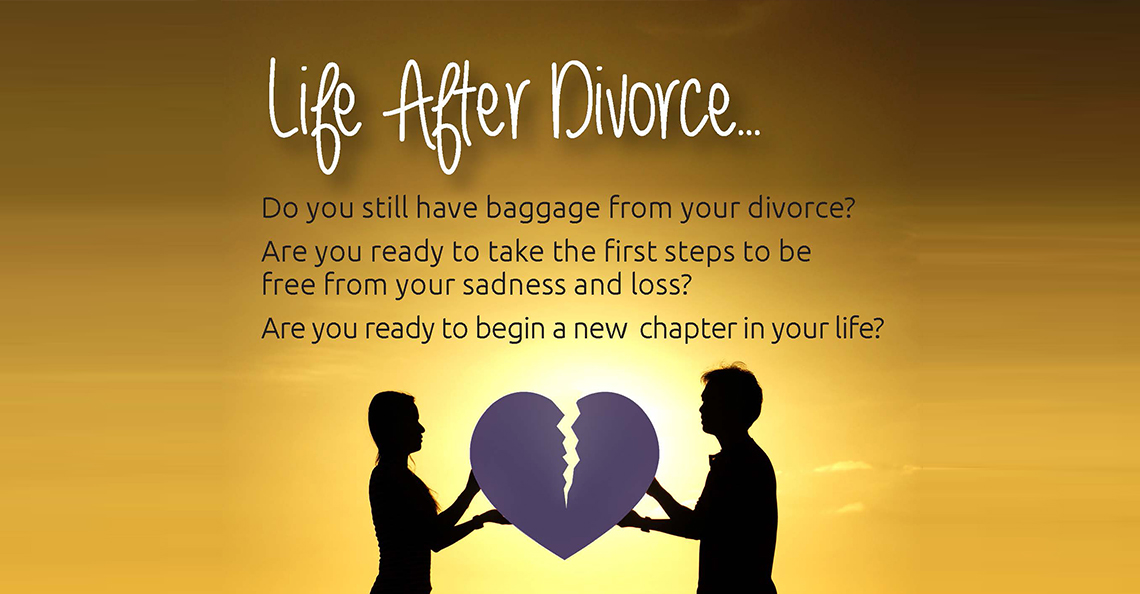 Life After Divorce...

Do you still have baggage from your divorce?

Are you ready to take the first steps to be free from your sadness and loss?

Are you ready to begin a new chapter in your life?